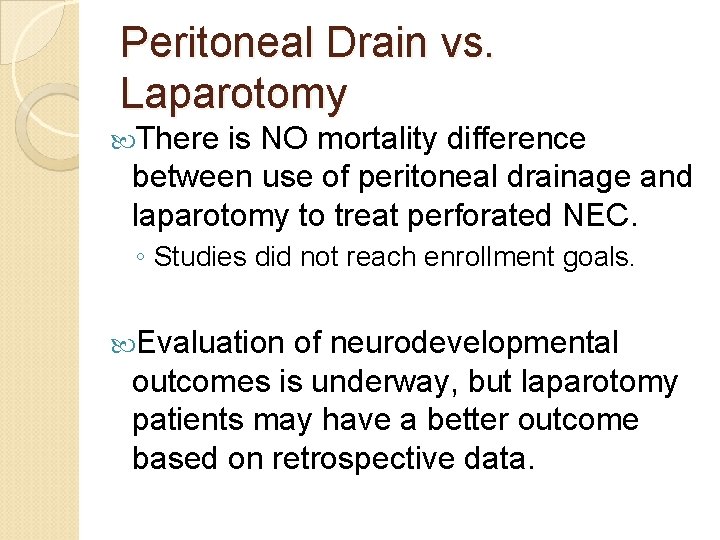 Peritoneal Drain vs. Laparotomy

There is NO mortality difference between use of peritoneal drainage and laparotomy to treat perforated NEC.

◦ Studies did not reach enrollment goals.

Evaluation of neurodevelopmental outcomes is underway, but laparotomy patients may have a better outcome based on retrospective data.